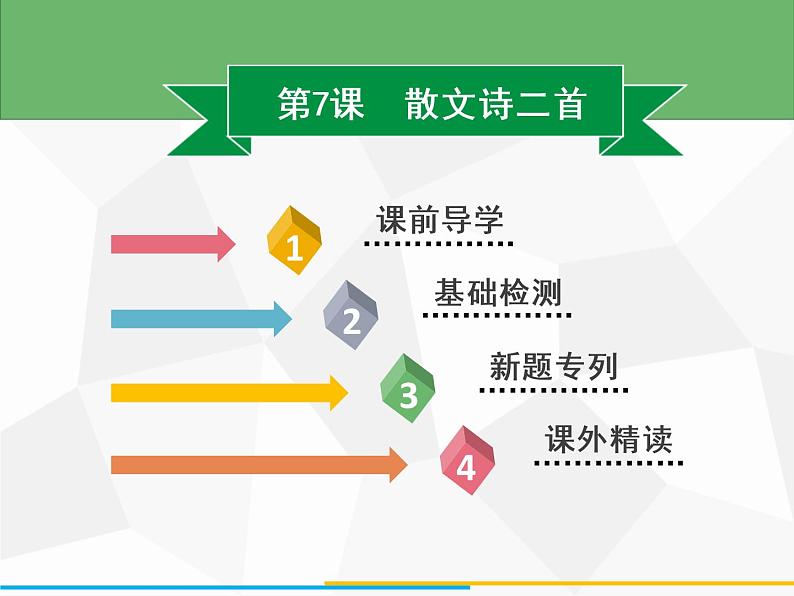 第7课　散文诗二首

1 课前导学

2 基础检测

3 新题专列

4 课外精读